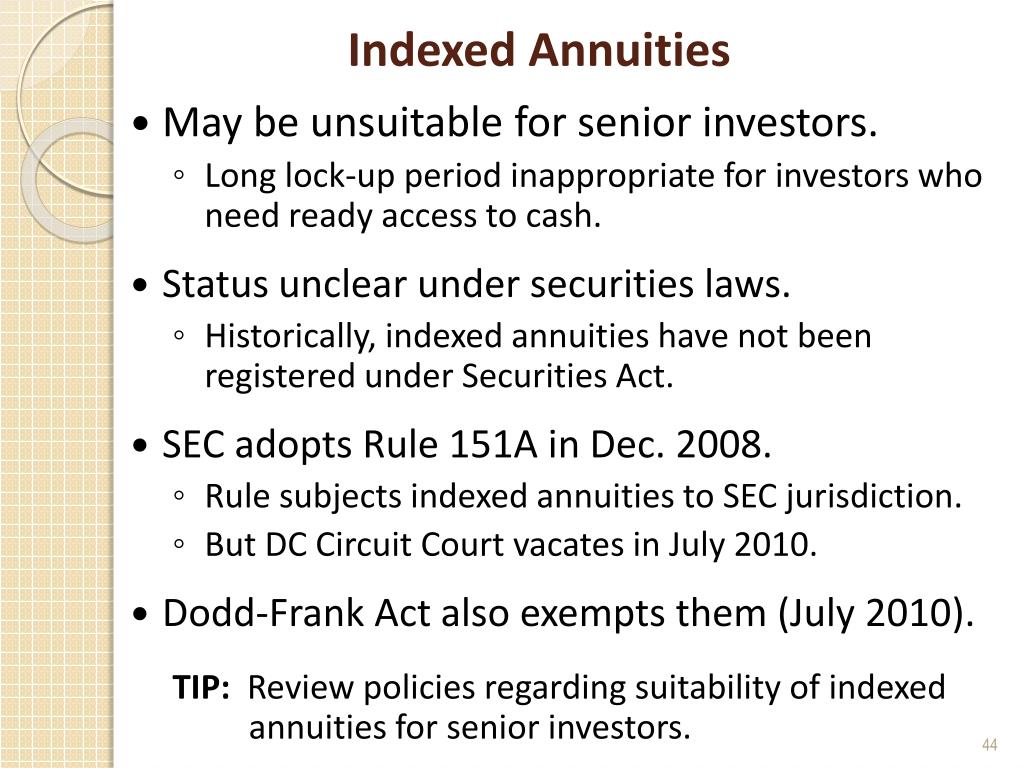 Indexed Annuities

• May be unsuitable for senior investors.
◦ Long lock-up period inappropriate for investors who need ready access to cash.

• Status unclear under securities laws.
◦ Historically, indexed annuities have not been registered under Securities Act.

• SEC adopts Rule 151A in Dec. 2008.
◦ Rule subjects indexed annuities to SEC jurisdiction.
◦ But DC Circuit Court vacates in July 2010.

• Dodd-Frank Act also exempts them (July 2010).

TIP: Review policies regarding suitability of indexed annuities for senior investors.

44